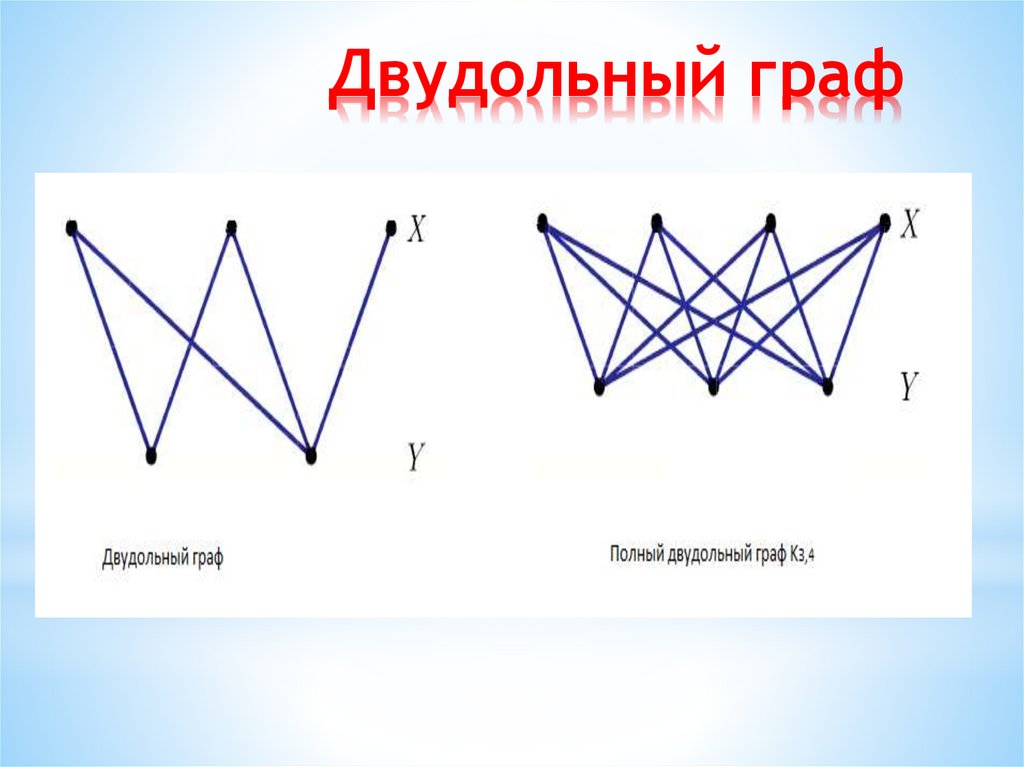 Двудольный граф

$X$

$Y$

Двудольный граф

$X$

$Y$

Полный двудольный граф $K_{3,4}$